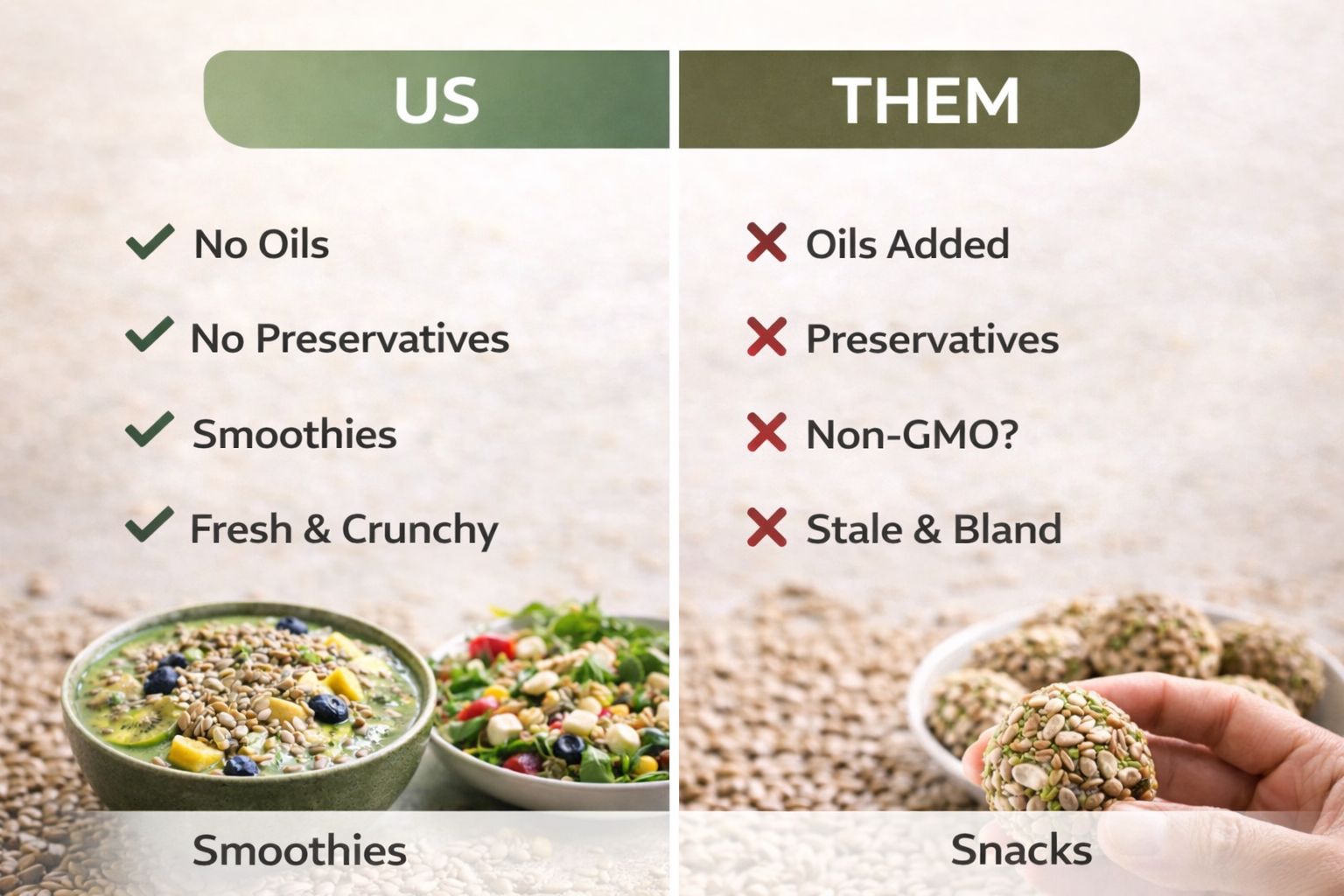 US

No Oils

No Preservatives

Smoothies

Fresh & Crunchy

Smoothies

THEM

Oils Added

Preservatives

Non-GMO?

Stale & Bland

Snacks